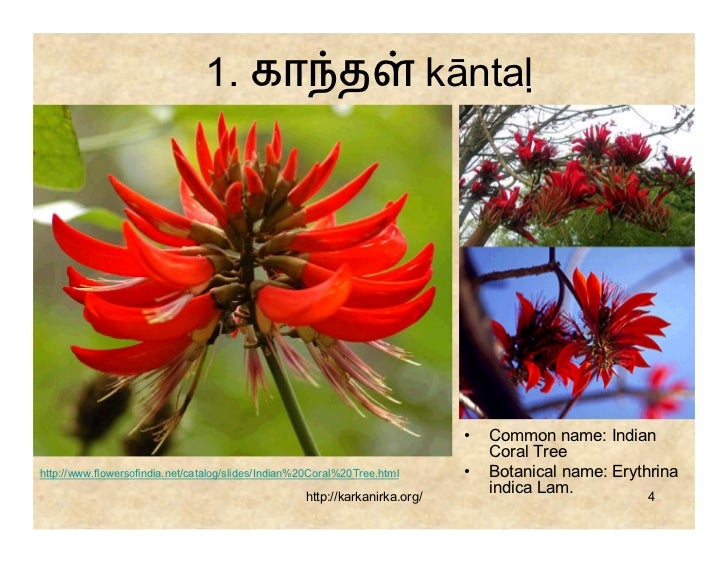 1. காந்தள் kāntaḷ

http://www.flowersofindia.net/catalog/slides/Indian%20Coral%20Tree.html

http://karkanirka.org/

• Common name: Indian Coral Tree
• Botanical name: Erythrina indica Lam.

4